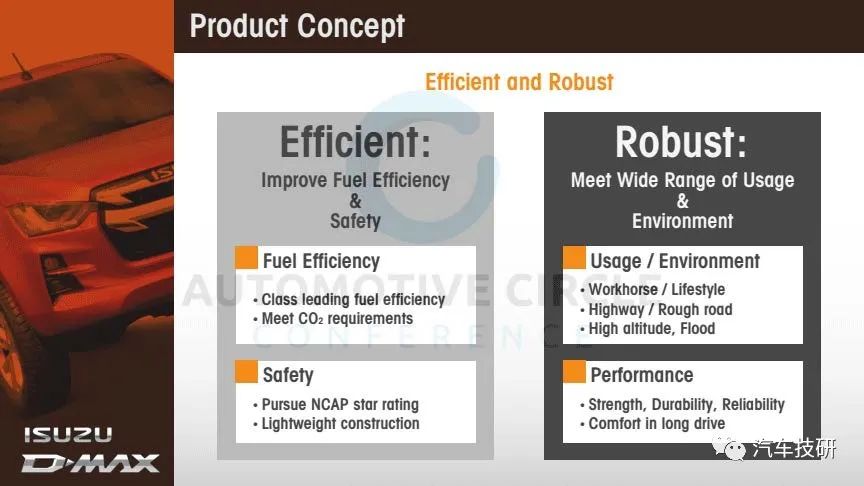 Product Concept

Efficient and Robust

Efficient:
Improve Fuel Efficiency
&
Safety

Fuel Efficiency
• Class leading fuel efficiency
• Meet $CO_2$ requirements

Safety
• Pursue NCAP star rating
• Lightweight construction

Robust:
Meet Wide Range of Usage
&
Environment

Usage / Environment
• Workhorse / Lifestyle
• Highway / Rough road
• High altitude, Flood

Performance
• Strength, Durability, Reliability
• Comfort in long drive

AUTOMOTIVE CIRCLE
CONFERENCE

ISUZU
D-MAX

汽车技研